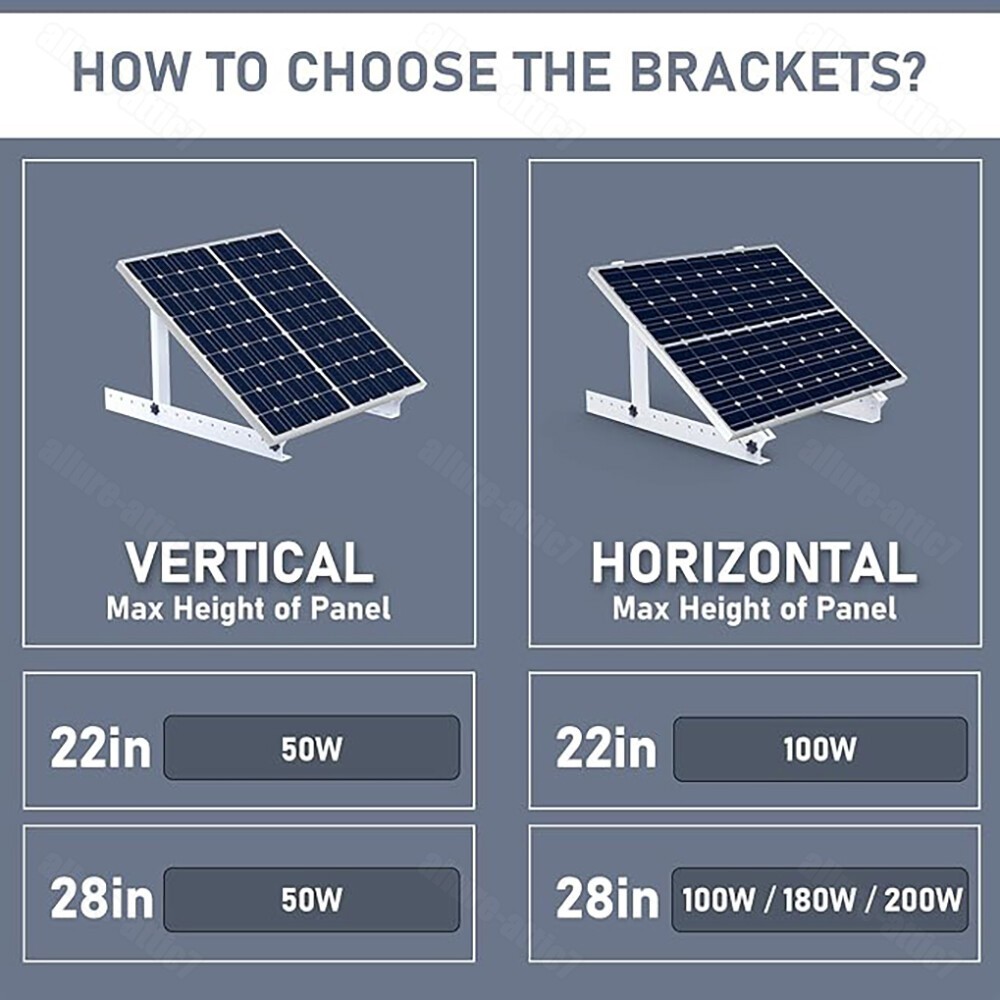 HOW TO CHOOSE THE BRACKETS?

VERTICAL
Max Height of Panel

22in 50W

28in 50W

HORIZONTAL
Max Height of Panel

22in 100W

28in 100W / 180W / 200W

allure-attic7